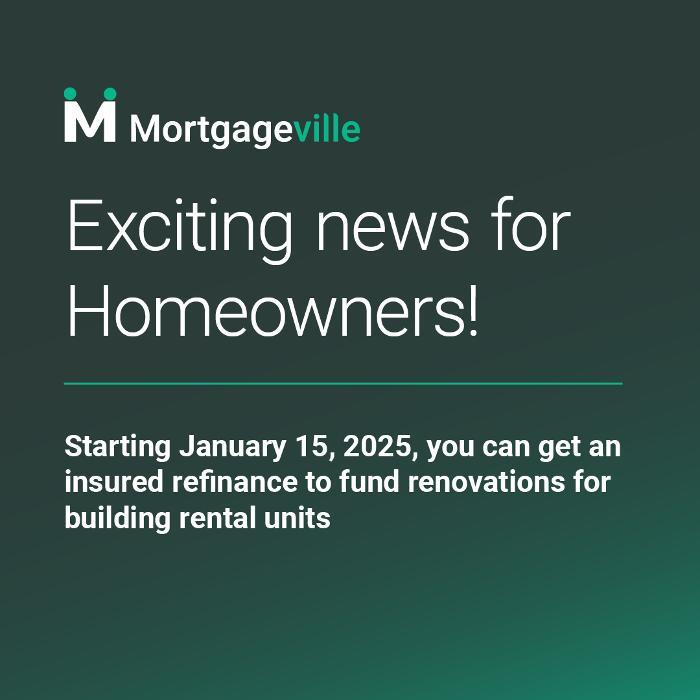 Mortgageville

Exciting news for Homeowners!

Starting January 15, 2025, you can get an insured refinance to fund renovations for building rental units